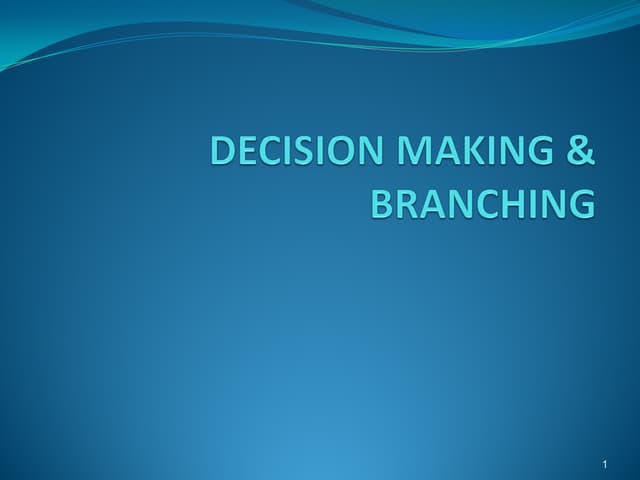 DECISION MAKING & BRANCHING

1